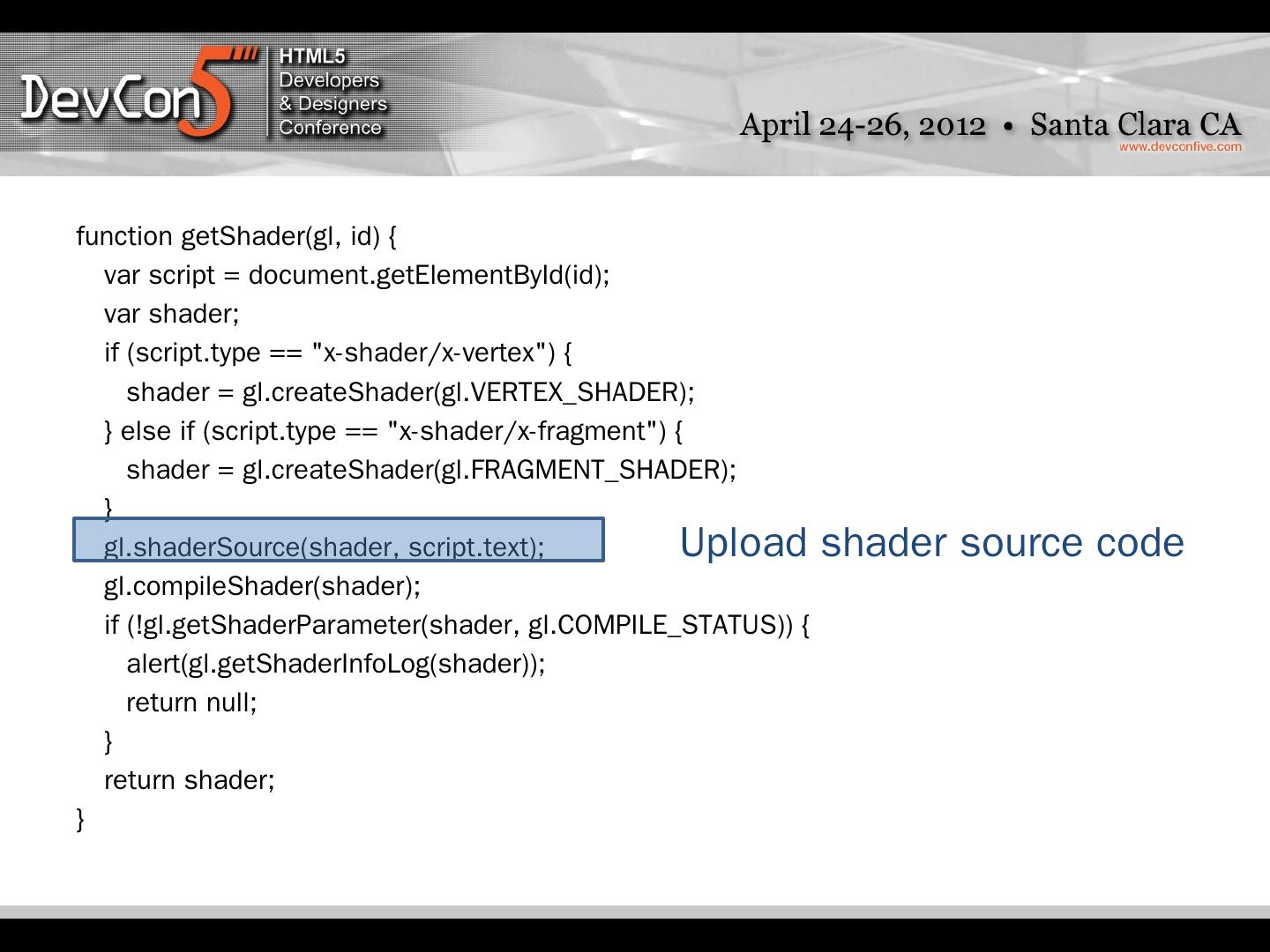 DevCon5 HTML5 Developers & Designers Conference

April 24-26, 2012 • Santa Clara CA
www.devconfive.com

function getShader(gl, id) {
var script = document.getElementById(id);
var shader;
if (script.type == "x-shader/x-vertex") {
shader = gl.createShader(gl.VERTEX_SHADER);
} else if (script.type == "x-shader/x-fragment") {
shader = gl.createShader(gl.FRAGMENT_SHADER);
}
gl.shaderSource(shader, script.text);
gl.compileShader(shader);
if (!gl.getShaderParameter(shader, gl.COMPILE_STATUS)) {
alert(gl.getShaderInfoLog(shader));
return null;
}
return shader;
}

Upload shader source code